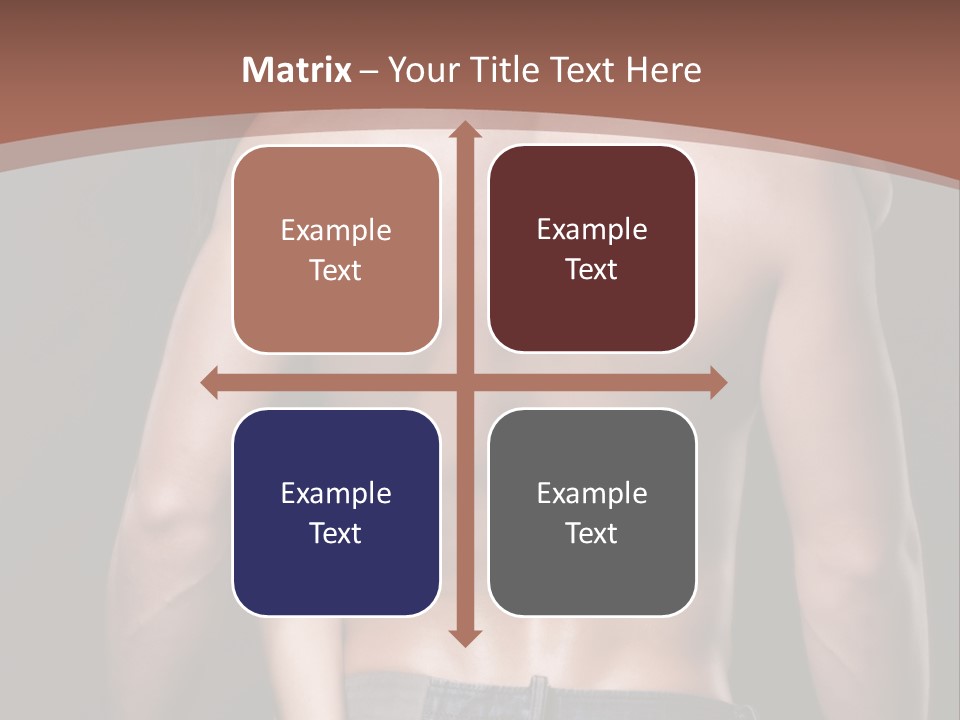 Matrix – Your Title Text Here

Example Text

Example Text

Example Text

Example Text